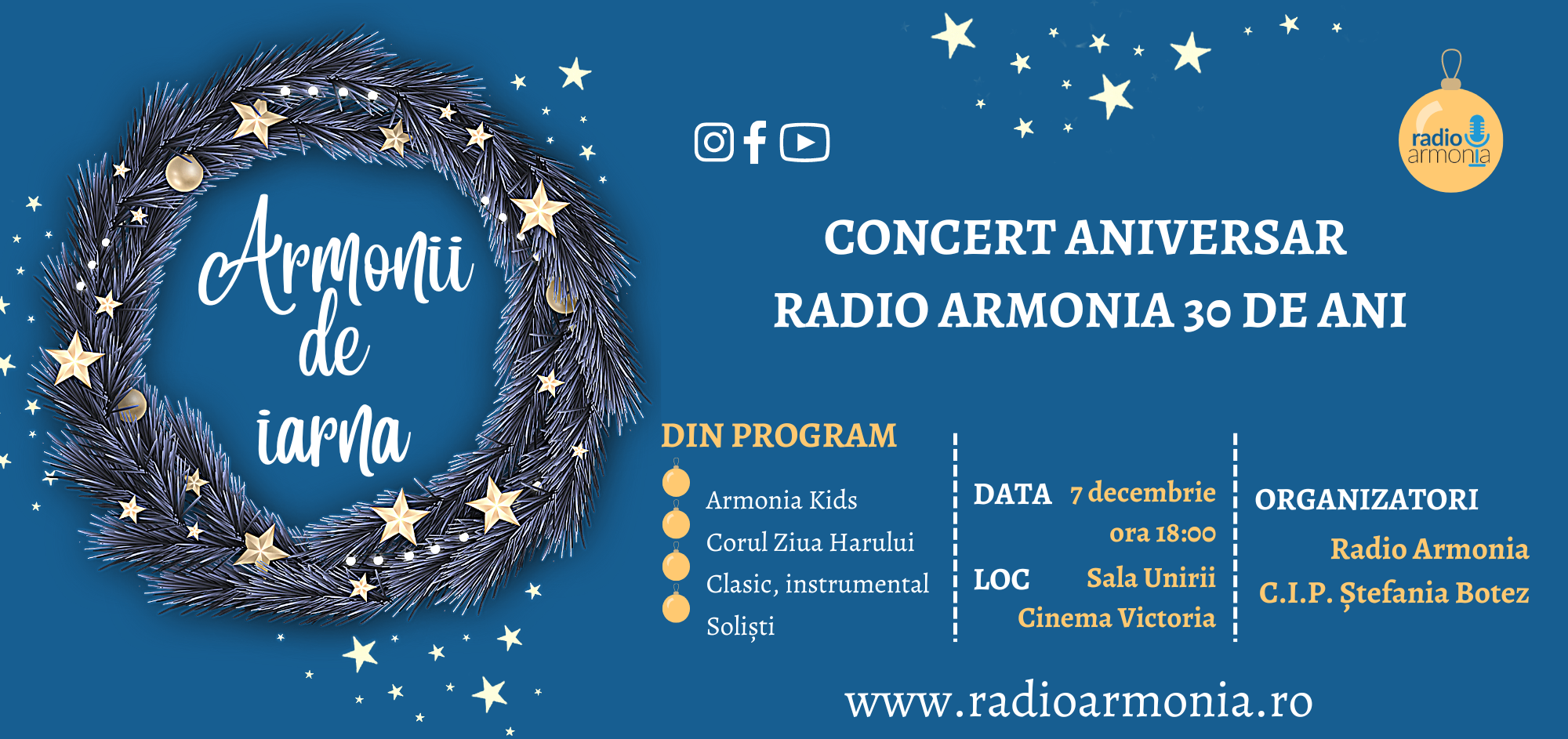 Armonii de iarna

radio armonia

CONCERT ANIVERSAR
RADIO ARMONIA 30 DE ANI

DIN PROGRAM
Armonia Kids
Corul Ziua Harului
Clasic, instrumental
Soliști

DATA 7 decembrie
ora 18:00
LOC Sala Unirii
Cinema Victoria

ORGANIZATORI
Radio Armonia
C.I.P. Ștefania Botez

www.radioarmonia.ro